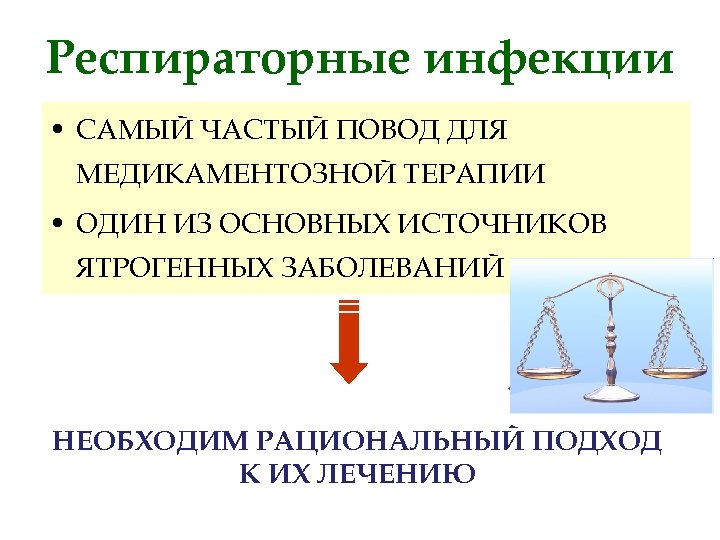 Респираторные инфекции

• САМЫЙ ЧАСТЫЙ ПОВОД ДЛЯ МЕДИКАМЕНТОЗНОЙ ТЕРАПИИ

• ОДИН ИЗ ОСНОВНЫХ ИСТОЧНИКОВ ЯТРОГЕННЫХ ЗАБОЛЕВАНИЙ

НЕОБХОДИМ РАЦИОНАЛЬНЫЙ ПОДХОД К ИХ ЛЕЧЕНИЮ